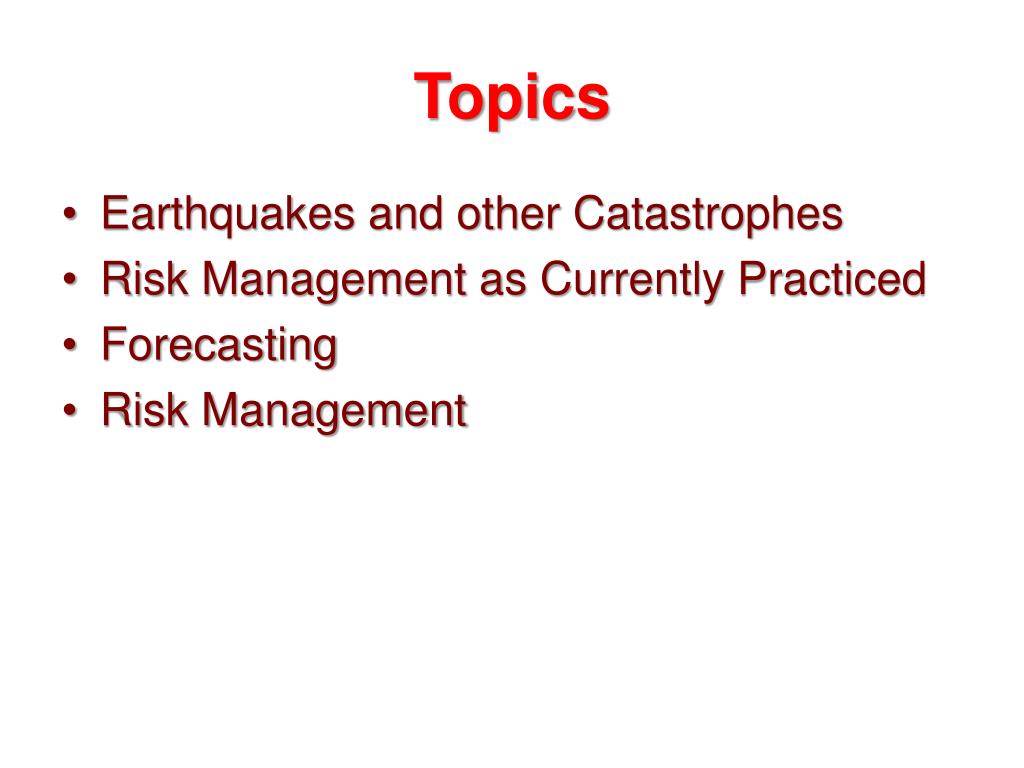 Topics

• Earthquakes and other Catastrophes
• Risk Management as Currently Practiced
• Forecasting
• Risk Management